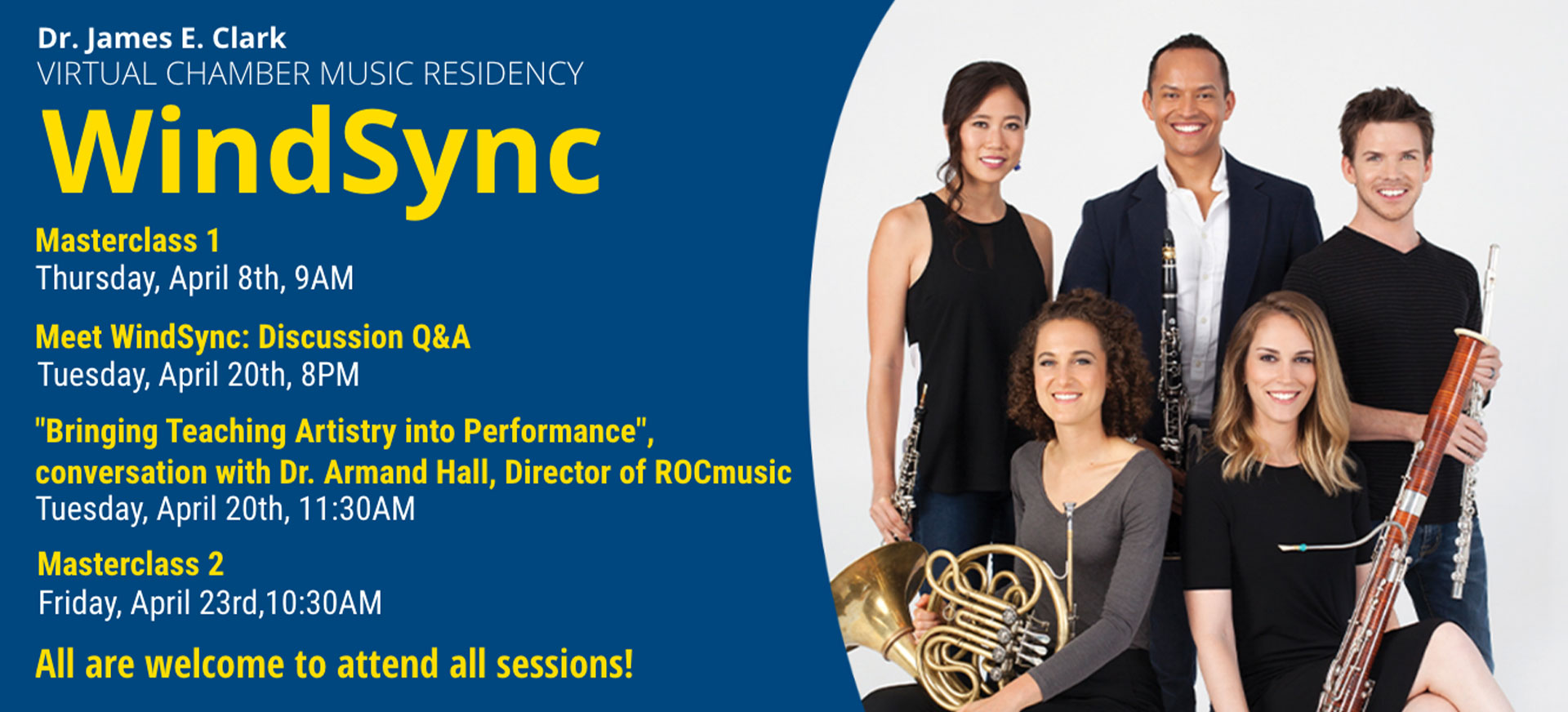 Dr. James E. Clark
VIRTUAL CHAMBER MUSIC RESIDENCY
WindSync

Masterclass 1
Thursday, April 8th, 9AM

Meet WindSync: Discussion Q&A
Tuesday, April 20th, 8PM

"Bringing Teaching Artistry into Performance", conversation with Dr. Armand Hall, Director of ROCmusic
Tuesday, April 20th, 11:30AM

Masterclass 2
Friday, April 23rd,10:30AM

All are welcome to attend all sessions!